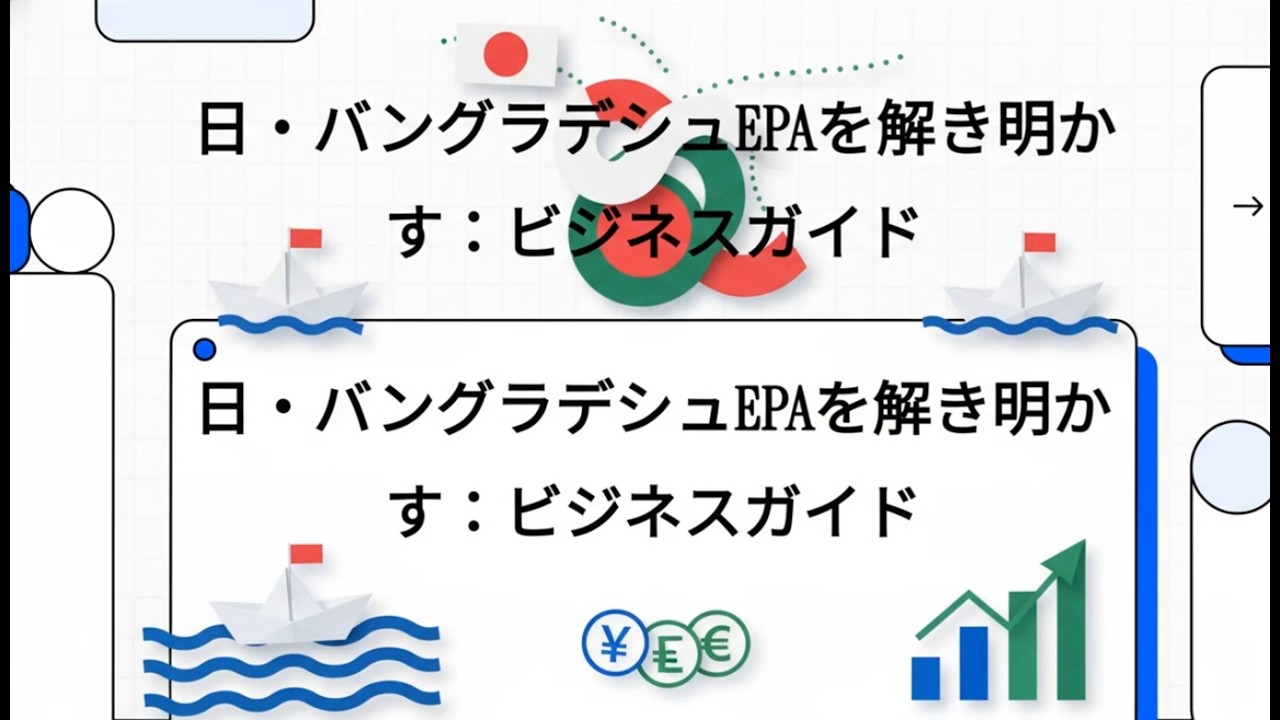 日・バングラデシュEPAを解き明かす：ビジネスガイド

→

日・バングラデシュEPAを解き明かす：ビジネスガイド

¥ £ €